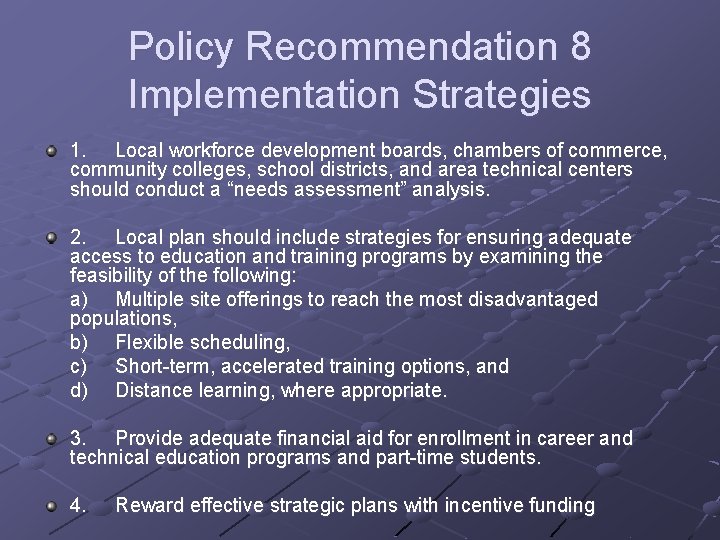 Policy Recommendation 8
Implementation Strategies

1. Local workforce development boards, chambers of commerce, community colleges, school districts, and area technical centers should conduct a “needs assessment” analysis.

2. Local plan should include strategies for ensuring adequate access to education and training programs by examining the feasibility of the following:
a) Multiple site offerings to reach the most disadvantaged populations,
b) Flexible scheduling,
c) Short-term, accelerated training options, and
d) Distance learning, where appropriate.

3. Provide adequate financial aid for enrollment in career and technical education programs and part-time students.

4. Reward effective strategic plans with incentive funding